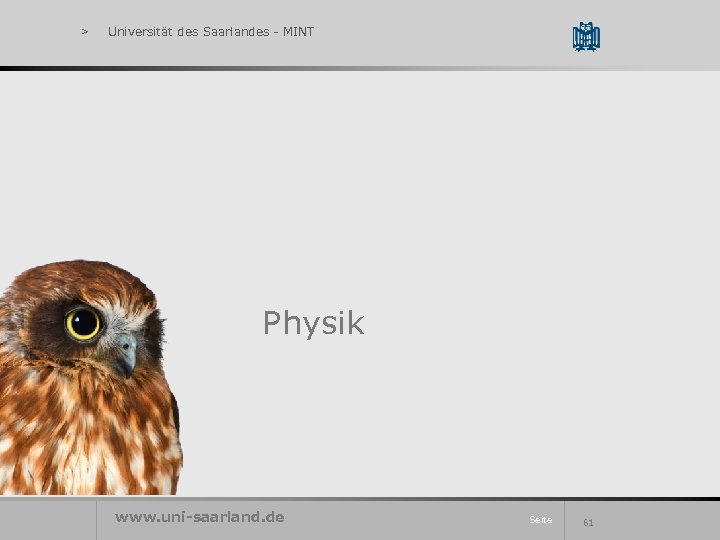 > Universität des Saarlandes - MINT

Physik

www.uni-saarland.de

Seite 61